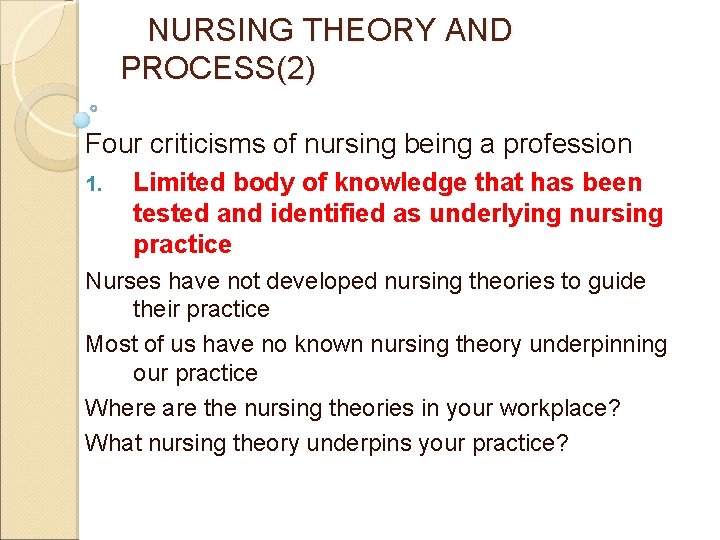 NURSING THEORY AND PROCESS(2)

Four criticisms of nursing being a profession

1. Limited body of knowledge that has been tested and identified as underlying nursing practice

Nurses have not developed nursing theories to guide their practice

Most of us have no known nursing theory underpinning our practice

Where are the nursing theories in your workplace?

What nursing theory underpins your practice?